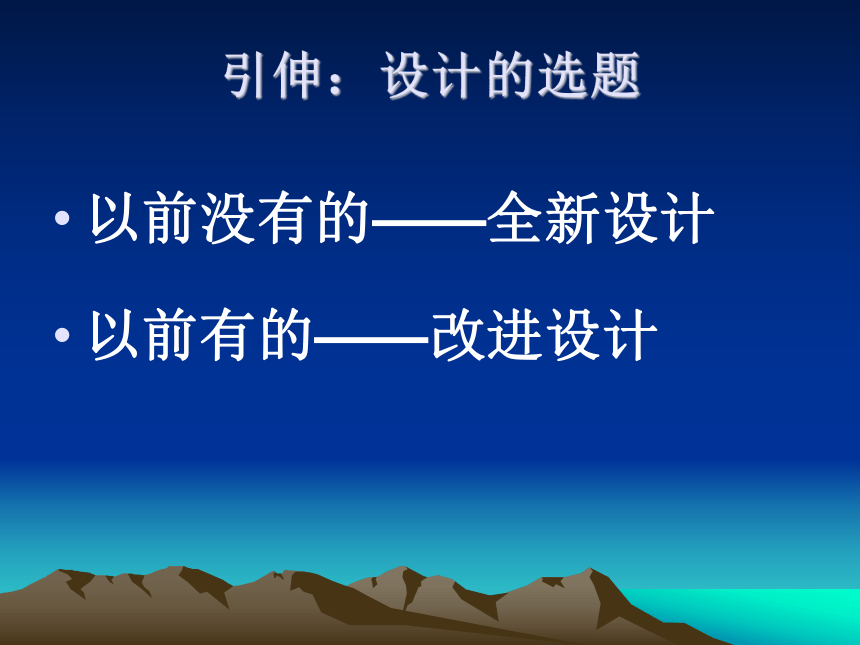 引伸：设计的选题

• 以前没有的——全新设计

• 以前有的——改进设计